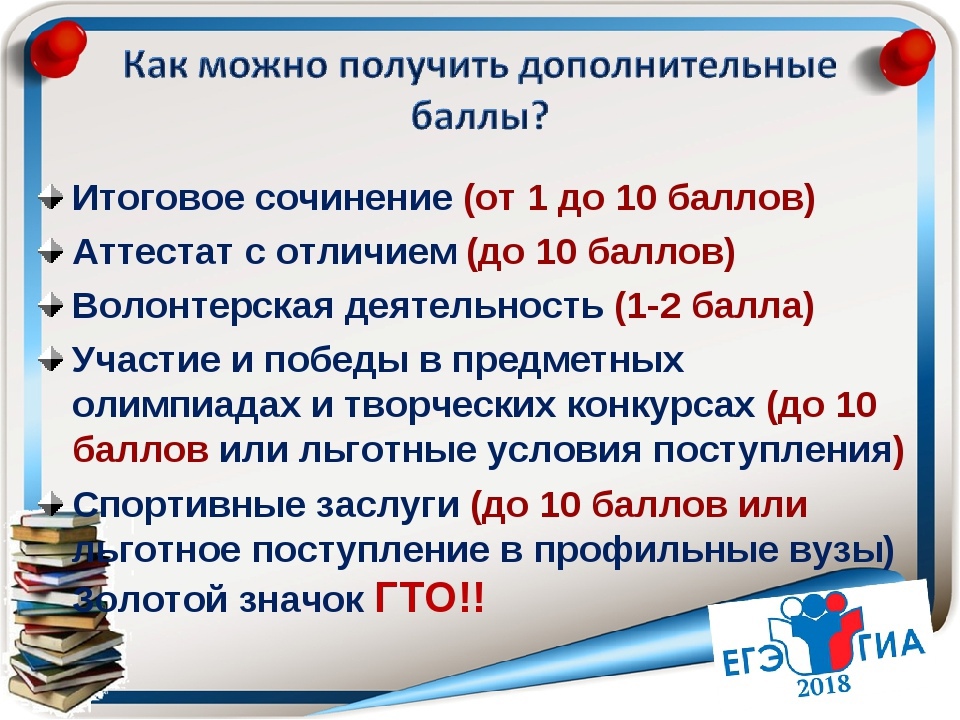 Как можно получить дополнительные баллы?

Итоговое сочинение (от 1 до 10 баллов)

Аттестат с отличием (до 10 баллов)

Волонтерская деятельность (1-2 балла)

Участие и победы в предметных олимпиадах и творческих конкурсах (до 10 баллов или льготные условия поступления)

Спортивные заслуги (до 10 баллов или льготное поступление в профильные вузы) Золотой значок ГТО!!

ЕГЭ ГИА 2018